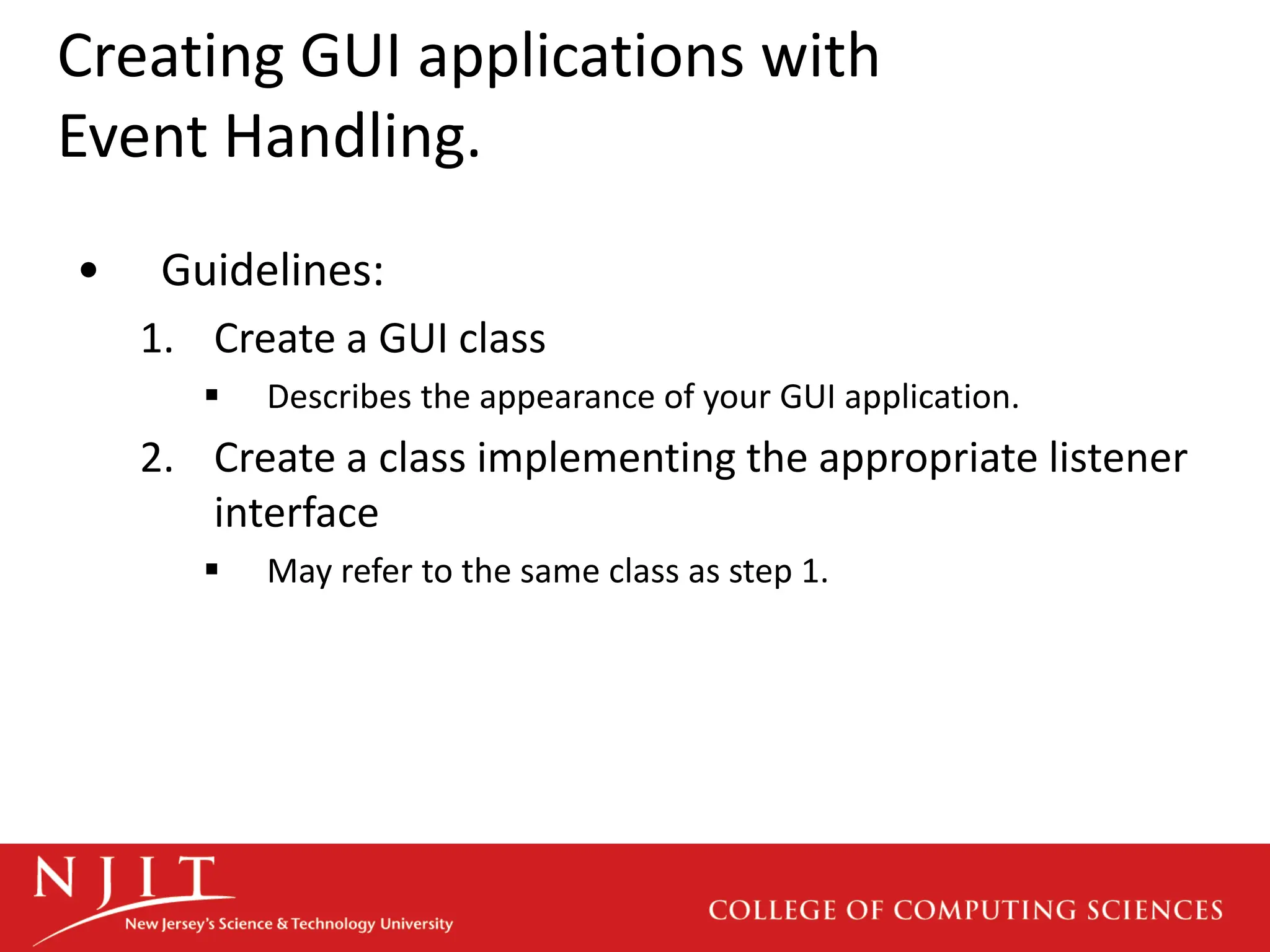 Creating GUI applications with Event Handling.

• Guidelines:

1. Create a GUI class

▪ Describes the appearance of your GUI application.

2. Create a class implementing the appropriate listener interface

▪ May refer to the same class as step 1.

NJIT
New Jersey's Science & Technology University

COLLEGE OF COMPUTING SCIENCES